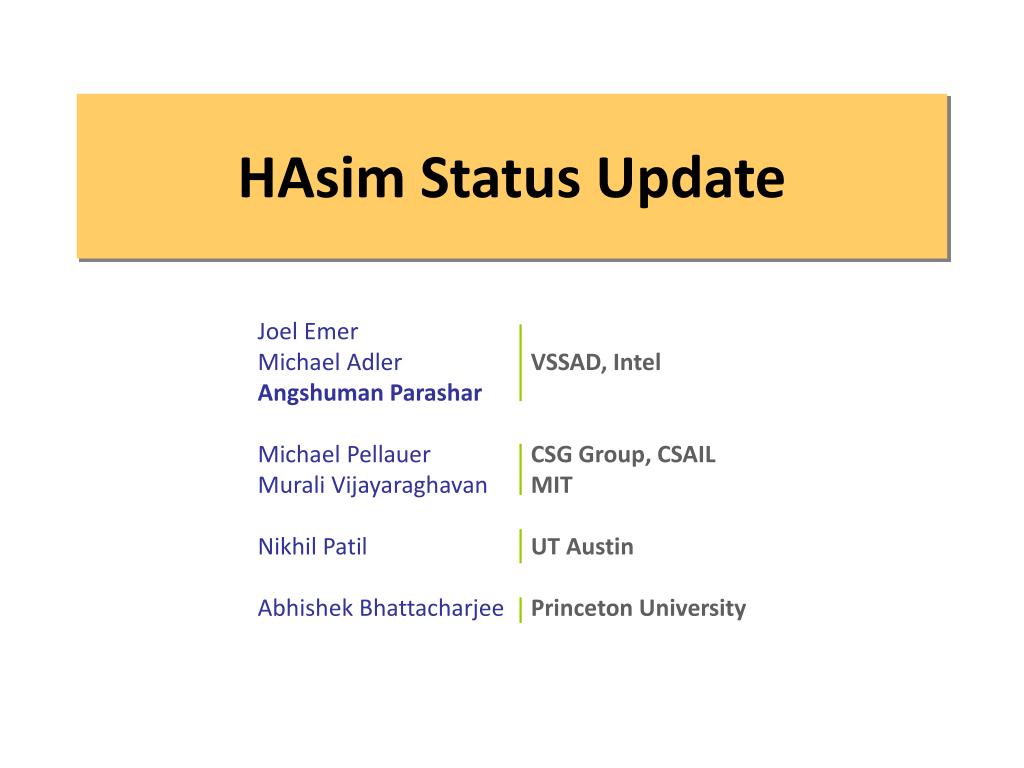 HAsim Status Update

Joel Emer
Michael Adler
Angshuman Parashar

VSSAD, Intel

Michael Pellauer
Murali Vijayaraghavan

CSG Group, CSAIL
MIT

Nikhil Patil

UT Austin

Abhishek Bhattacharjee

Princeton University